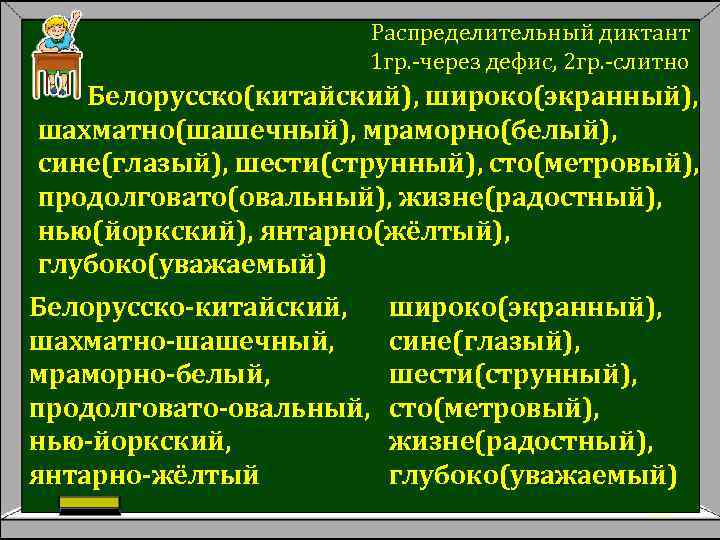 Распределительный диктант
1гр.-через дефис, 2гр.-слитно

Белорусско(китайский), широко(экранный), шахматно(шашечный), мраморно(белый), сине(глазый), шести(струнный), сто(метровый), продолговато(овальный), жизне(радостный), нью(йоркский), янтарно(жёлтый), глубоко(уважаемый)

Белорусско-китайский,
шахматно-шашечный,
мраморно-белый,
продолговато-овальный,
нью-йоркский,
янтарно-жёлтый

широко(экранный),
сине(глазый),
шести(струнный),
сто(метровый),
жизне(радостный),
глубоко(уважаемый)